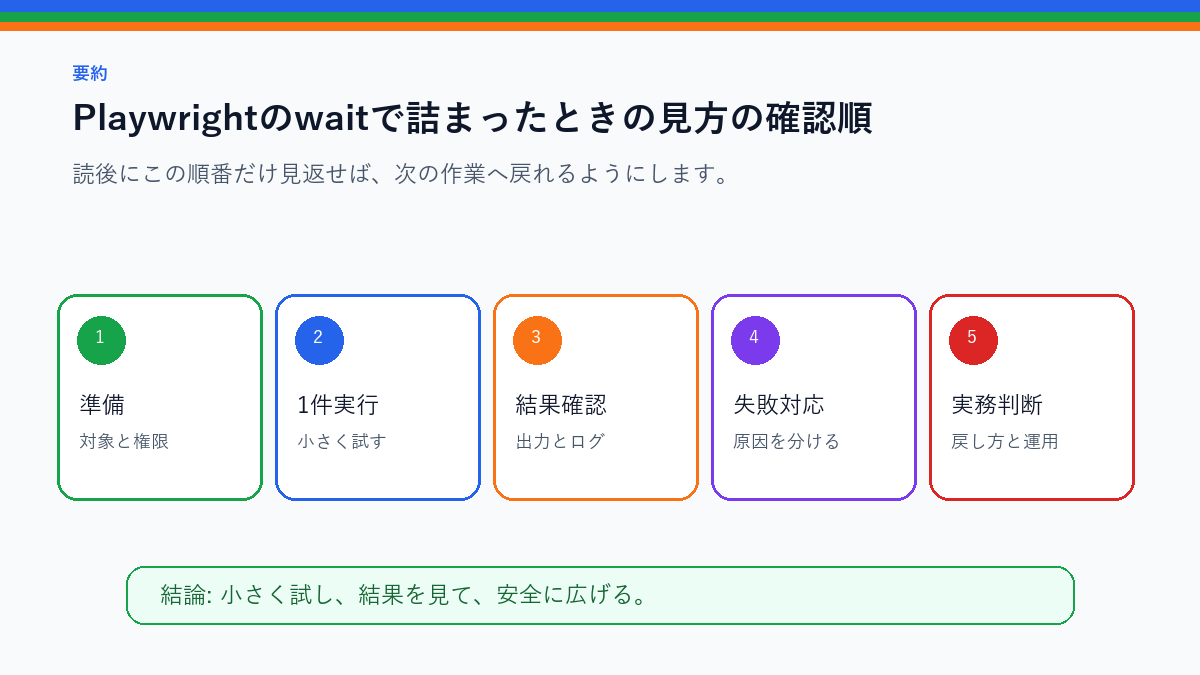 要約

Playwrightのwaitで詰まったときの見方の確認順

読後にこの順番だけ見返せば、次の作業へ戻れるようにします。

1
準備
対象と権限

2
1件実行
小さく試す

3
結果確認
出力とログ

4
失敗対応
原因を分ける

5
実務判断
戻し方と運用

結論: 小さく試し、結果を見て、安全に広げる。